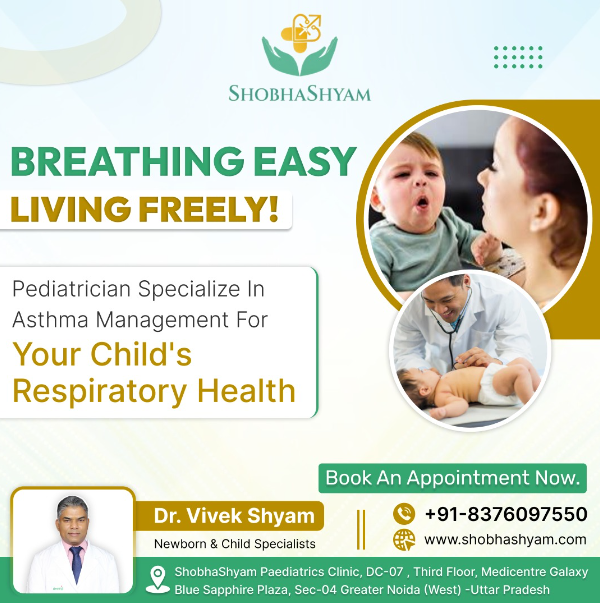 SHOBHASHYAM

BREATHING EASY
LIVING FREELY!

Pediatrician Specialize In Asthma Management For
Your Child's Respiratory Health

Book An Appointment Now.

Dr. Vivek Shyam
Newborn & Child Specialists

+91-8376097550
www.shobhashyam.com

ShobhaShyam Paediatrics Clinic, DC-07 , Third Floor, Medicentre Galaxy Blue Sapphire Plaza, Sec-04 Greater Noida (West) -Uttar Pradesh